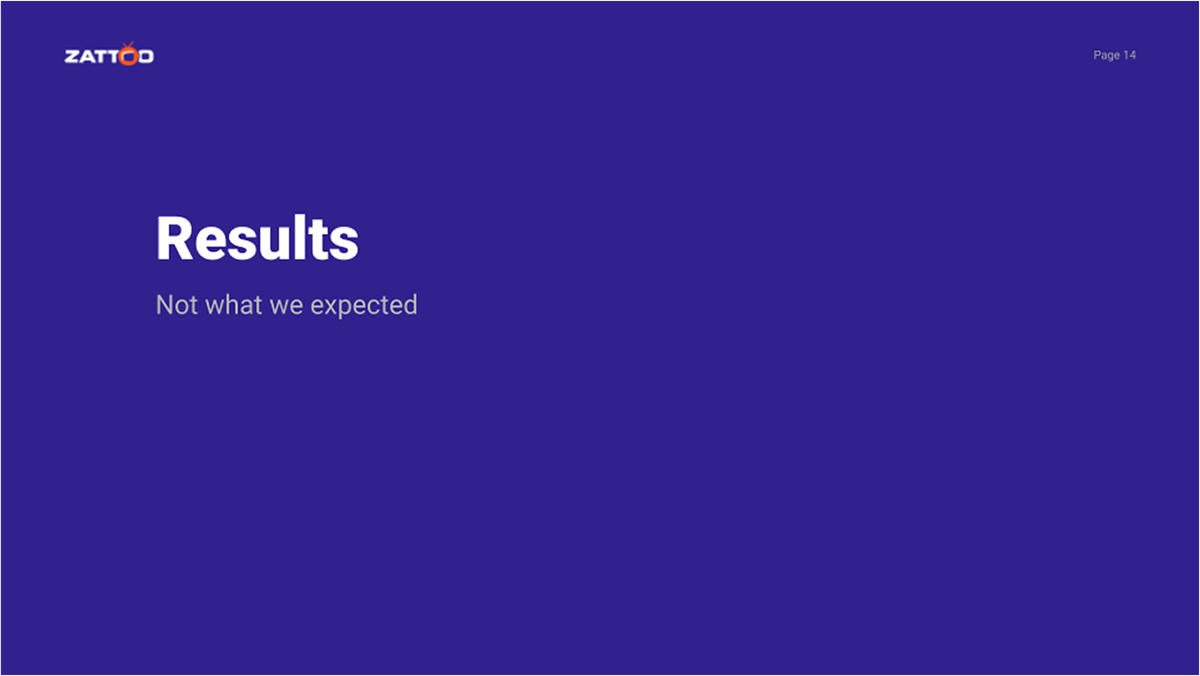 ZATTOO

Page 14

Results

Not what we expected